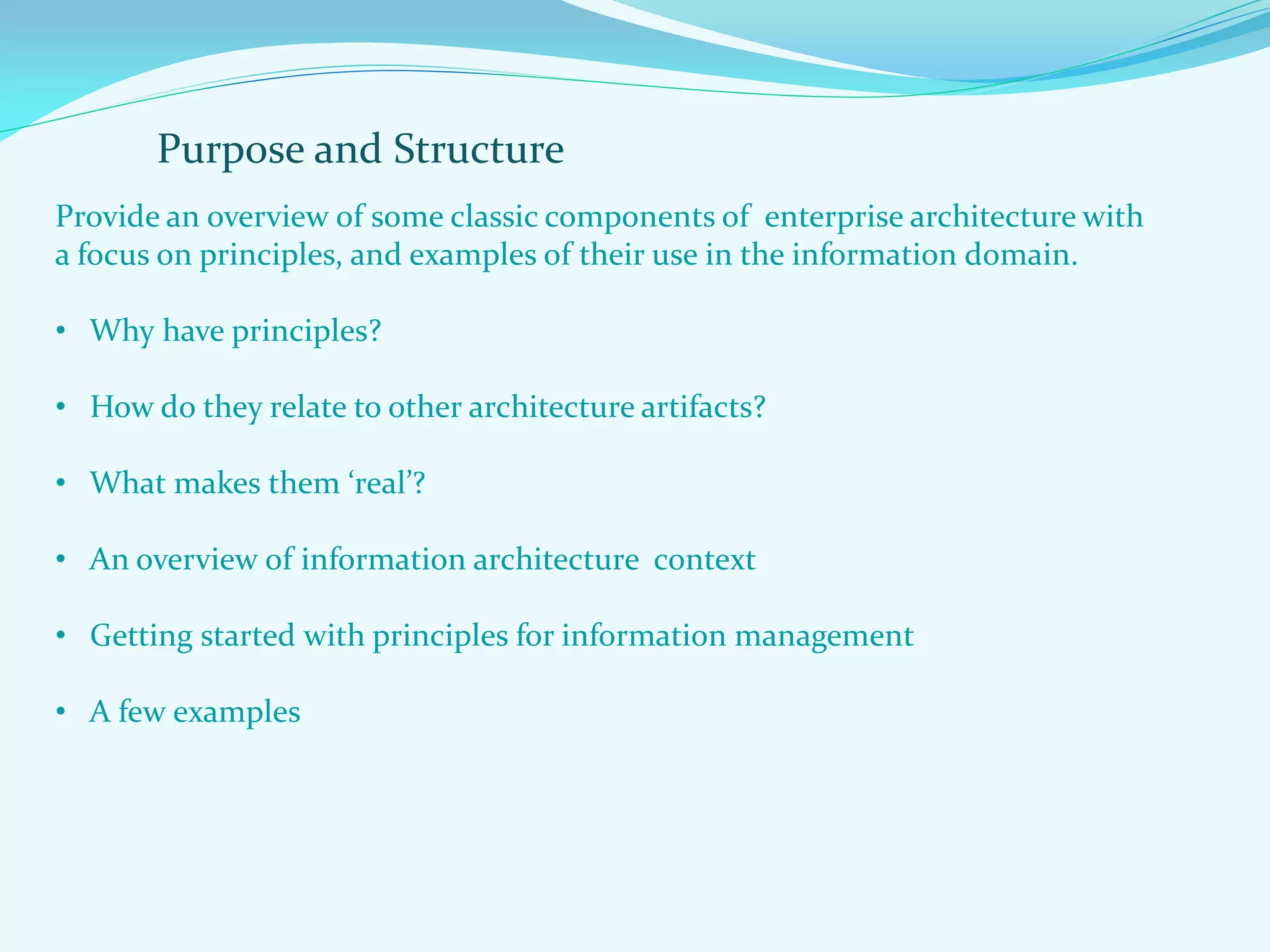 Purpose and Structure

Provide an overview of some classic components of enterprise architecture with a focus on principles, and examples of their use in the information domain.

• Why have principles?

• How do they relate to other architecture artifacts?

• What makes them ‘real’?

• An overview of information architecture context

• Getting started with principles for information management

• A few examples